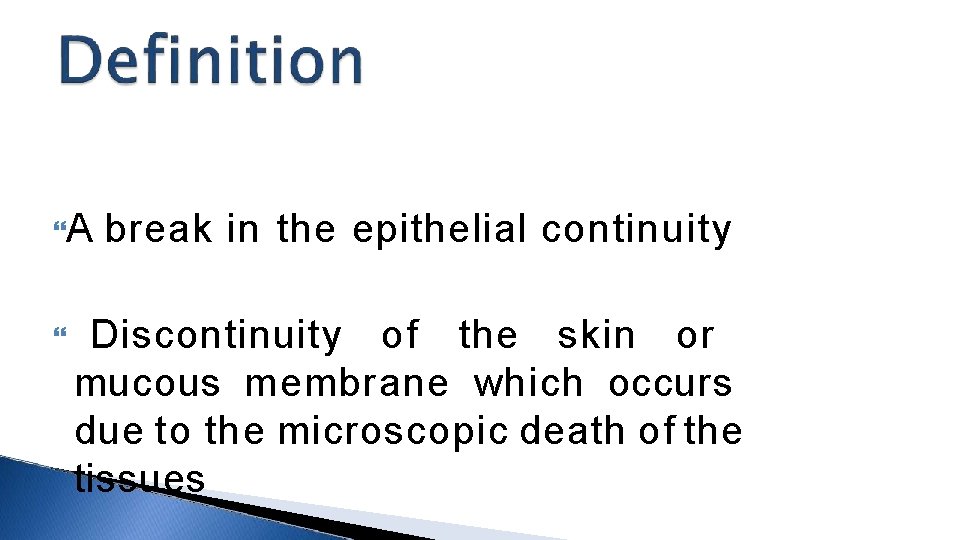 Definition

A break in the epithelial continuity

Discontinuity of the skin or mucous membrane which occurs due to the microscopic death of the tissues